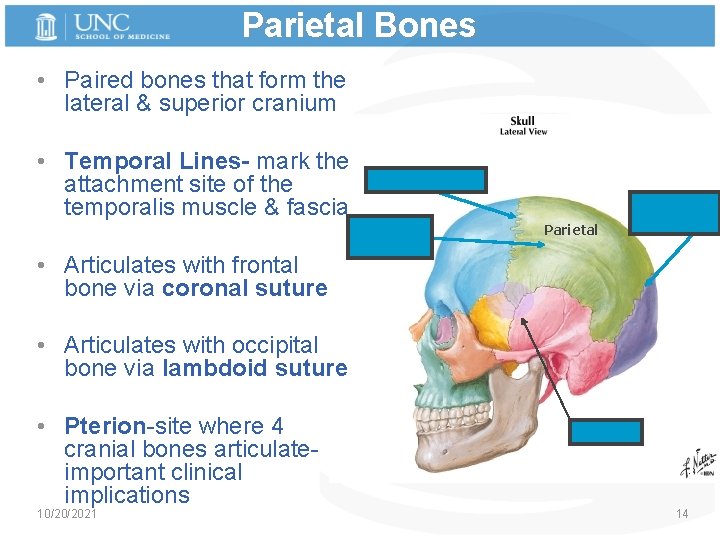 UNC
SCHOOL OF MEDICINE

Parietal Bones

• Paired bones that form the lateral & superior cranium

• Temporal Lines- mark the attachment site of the temporalis muscle & fascia

• Articulates with frontal bone via coronal suture

• Articulates with occipital bone via lambdoid suture

• Pterion-site where 4 cranial bones articulate- important clinical implications

Skull
Lateral View

Parietal

F. Netter M.D.

10/20/2021

14